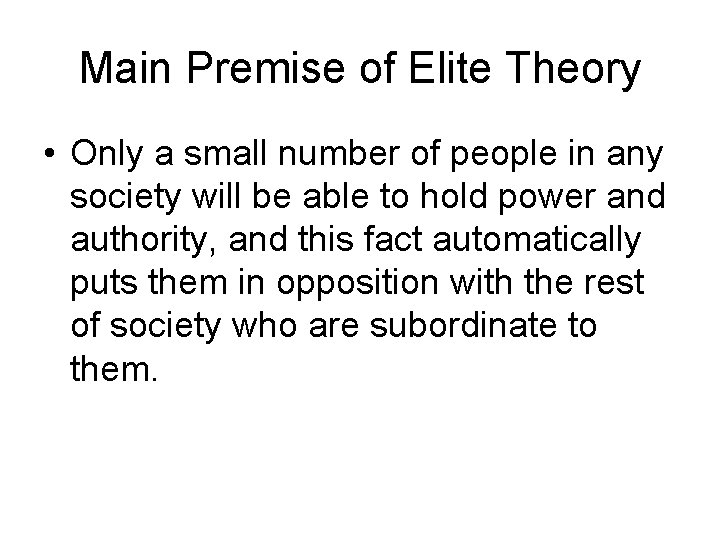 Main Premise of Elite Theory

• Only a small number of people in any society will be able to hold power and authority, and this fact automatically puts them in opposition with the rest of society who are subordinate to them.